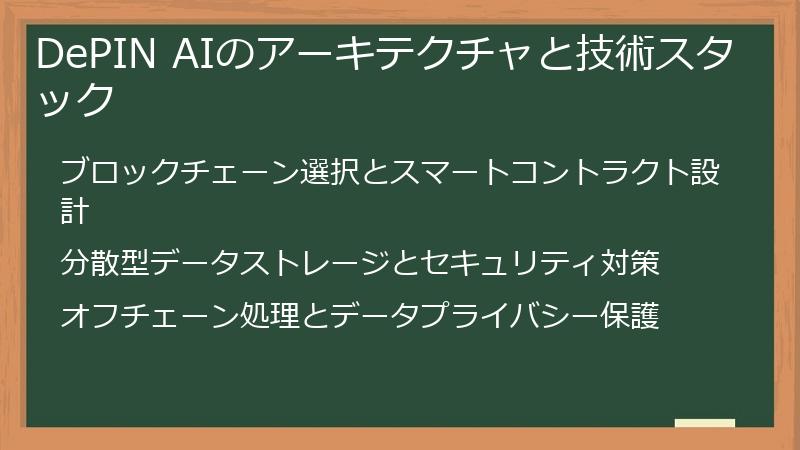 DePIN AIのアーキテクチャと技術スタック

ブロックチェーン選択とスマートコントラクト設計

分散型データストレージとセキュリティ対策

オフチェーン処理とデータプライバシー保護